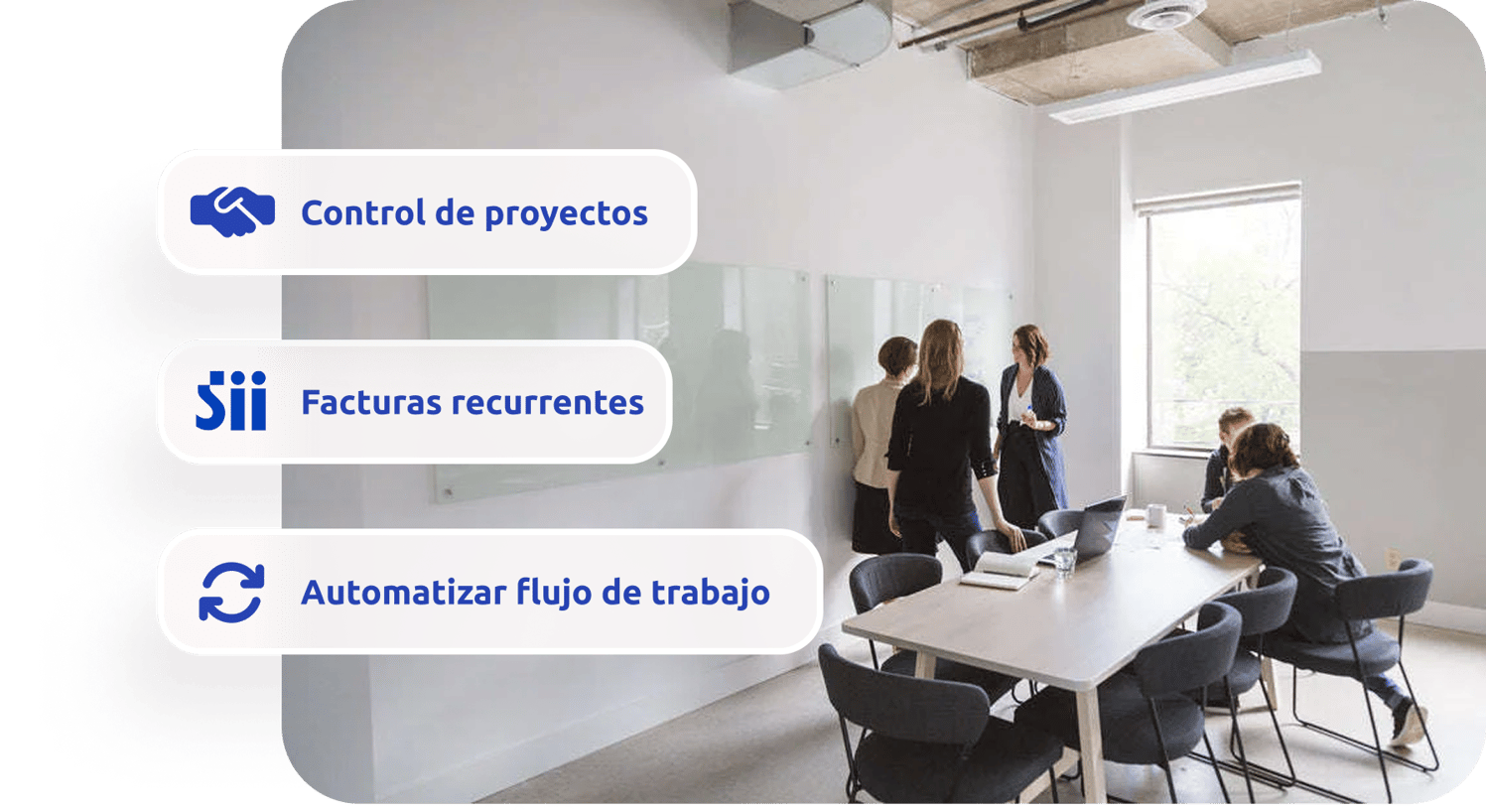 Control de proyectos

Sii Facturas recurrentes

Automatizar flujo de trabajo